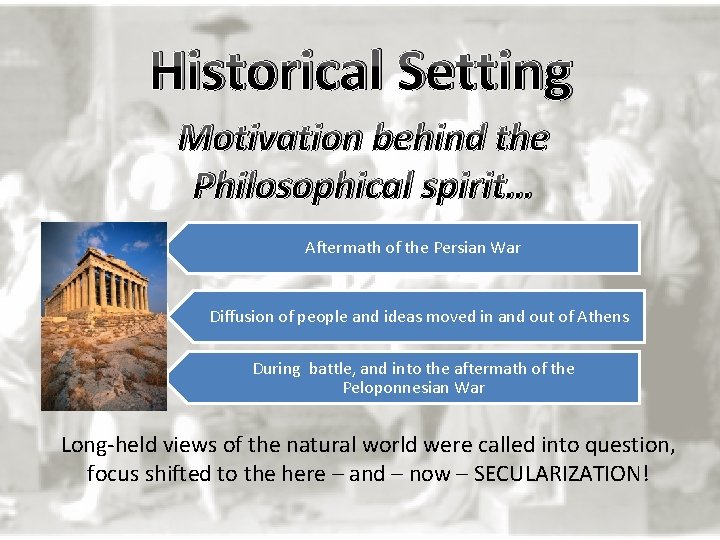 Historical Setting

Motivation behind the Philosophical spirit…

Aftermath of the Persian War

Diffusion of people and ideas moved in and out of Athens

During  battle, and into the aftermath of the Peloponnesian War

Long-held views of the natural world were called into question, focus shifted to the here – and – now – SECULARIZATION!